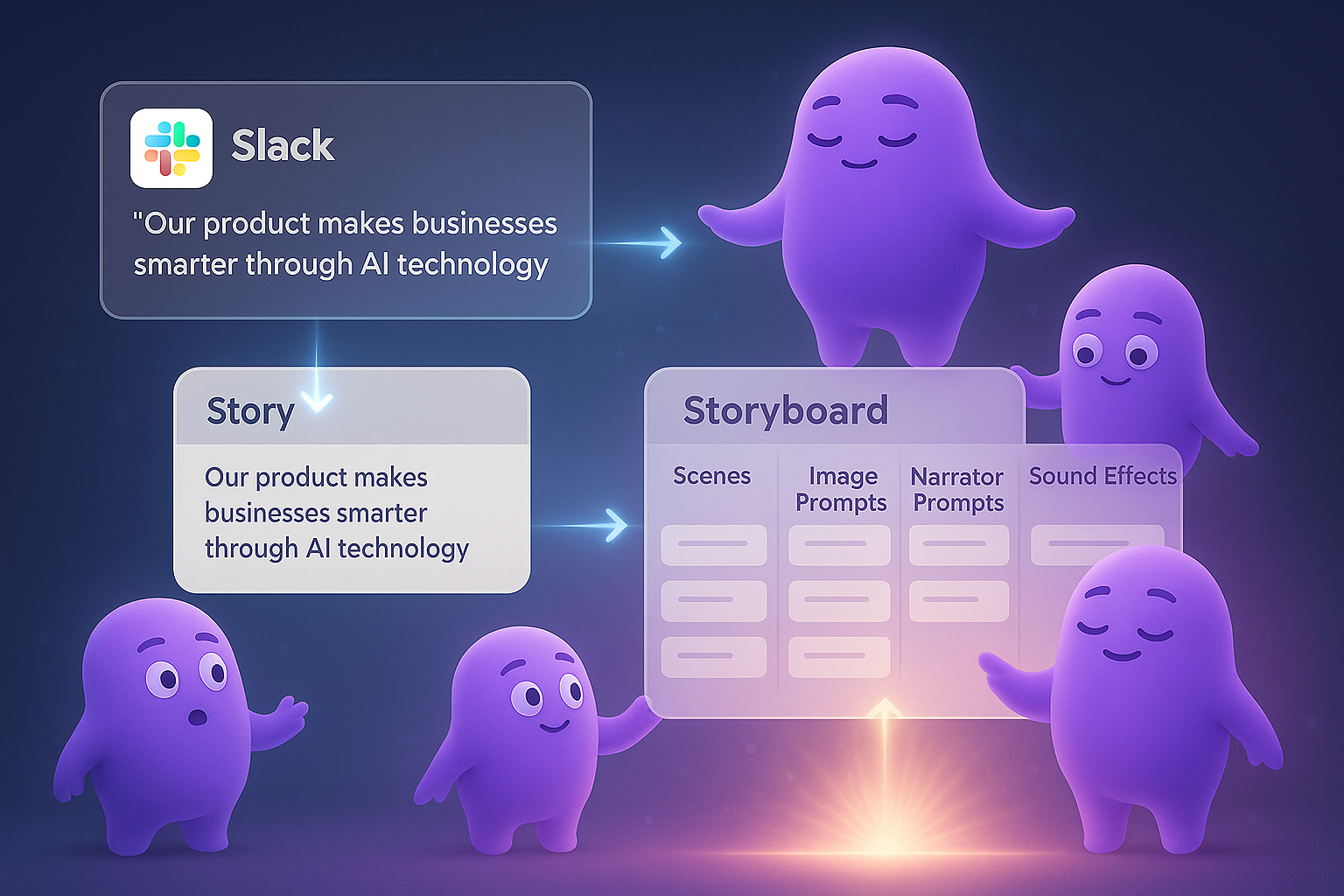 Slack

"Our product makes businesses smarter through AI technology

Story

Our product makes businesses smarter through AI technology

Storyboard

| Scenes | Image Prompts | Narrator Prompts | Sound Effects |
|---|---|---|---|